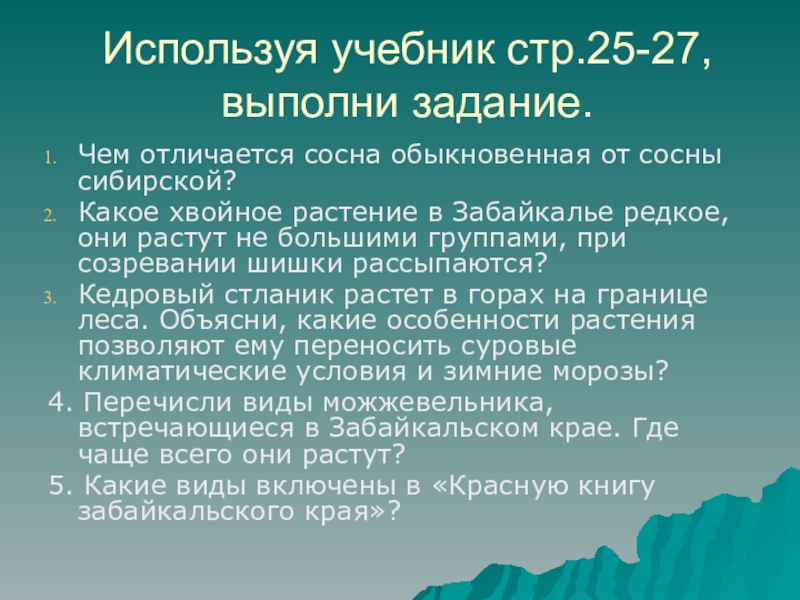 Используя учебник стр.25-27, выполни задание.

1. Чем отличается сосна обыкновенная от сосны сибирской?
2. Какое хвойное растение в Забайкалье редкое, они растут не большими группами, при созревании шишки рассыпаются?
3. Кедровый стланик растет в горах на границе леса. Объясни, какие особенности растения позволяют ему переносить суровые климатические условия и зимние морозы?

4. Перечисли виды можжевельника, встречающиеся в Забайкальском крае. Где чаще всего они растут?

5. Какие виды включены в «Красную книгу забайкальского края»?